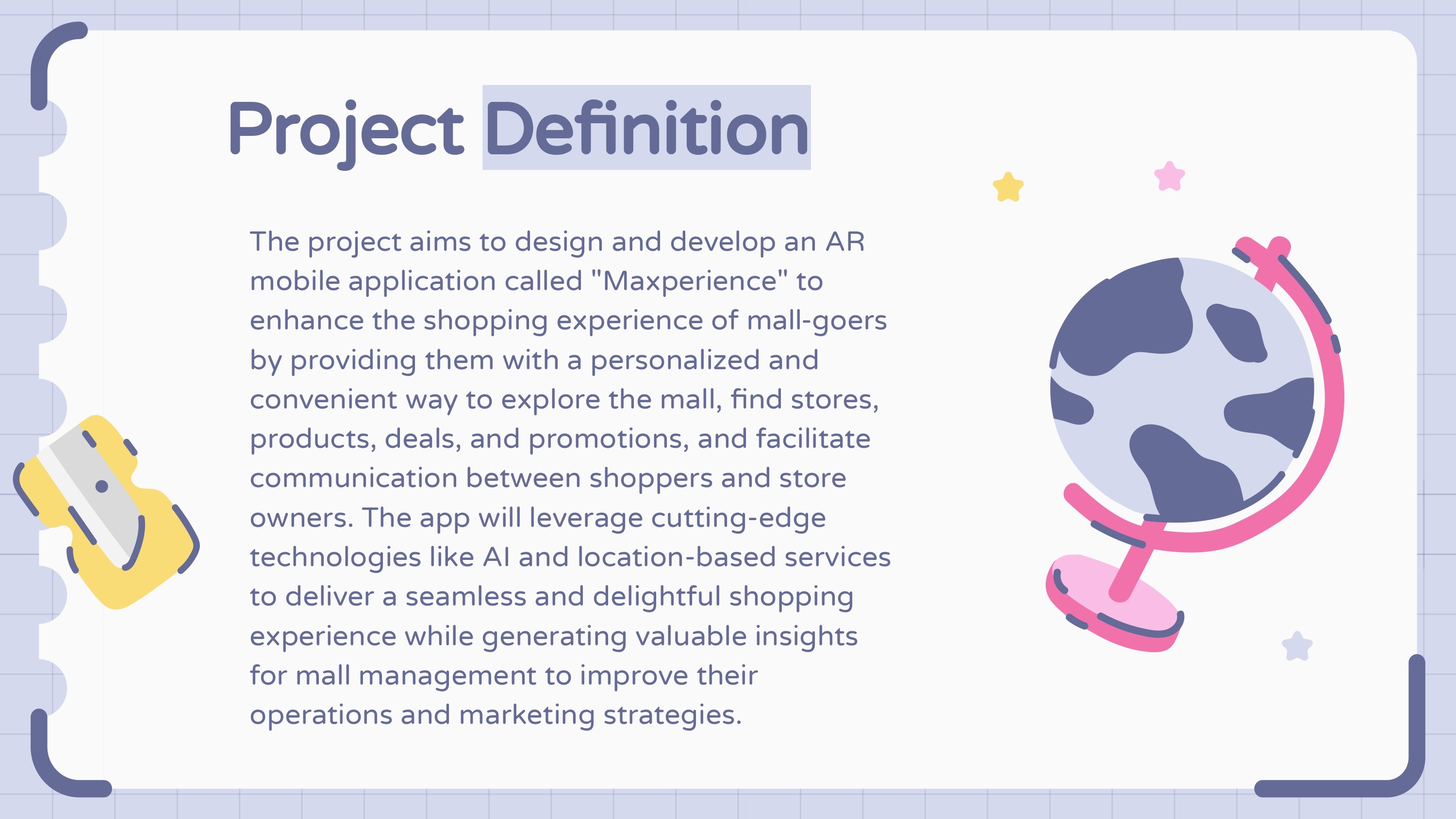 Project Definition

The project aims to design and develop an AR mobile application called "Maxperience" to enhance the shopping experience of mall-goers by providing them with a personalized and convenient way to explore the mall, find stores, products, deals, and promotions, and facilitate communication between shoppers and store owners. The app will leverage cutting-edge technologies like AI and location-based services to deliver a seamless and delightful shopping experience while generating valuable insights for mall management to improve their operations and marketing strategies.